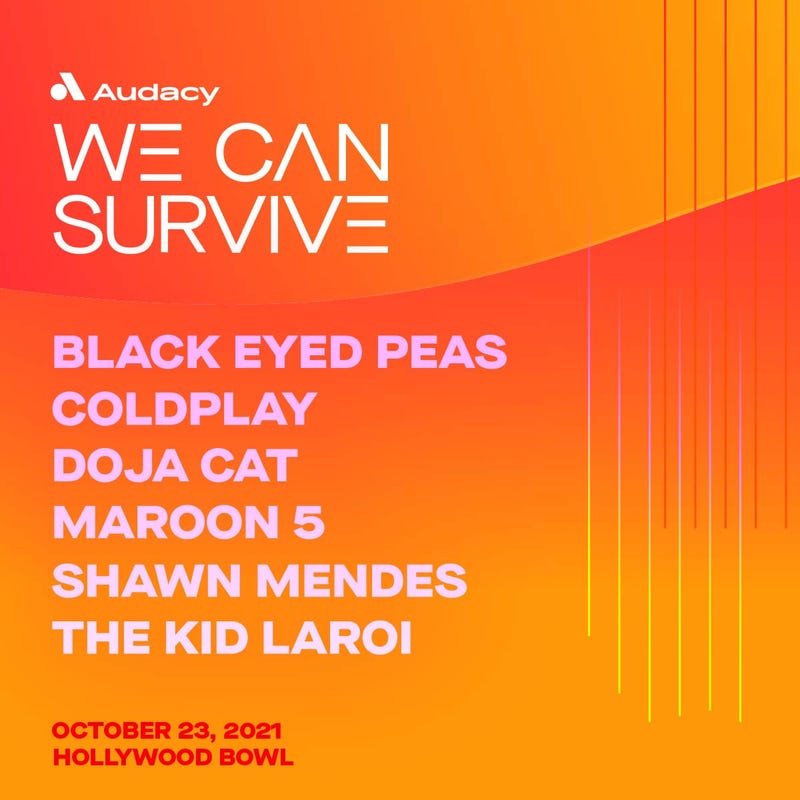 Audacy
WE CAN SURVIVE

BLACK EYED PEAS
COLDPLAY
DOJA CAT
MAROON 5
SHAWN MENDES
THE KID LAROI

OCTOBER 23, 2021
HOLLYWOOD BOWL